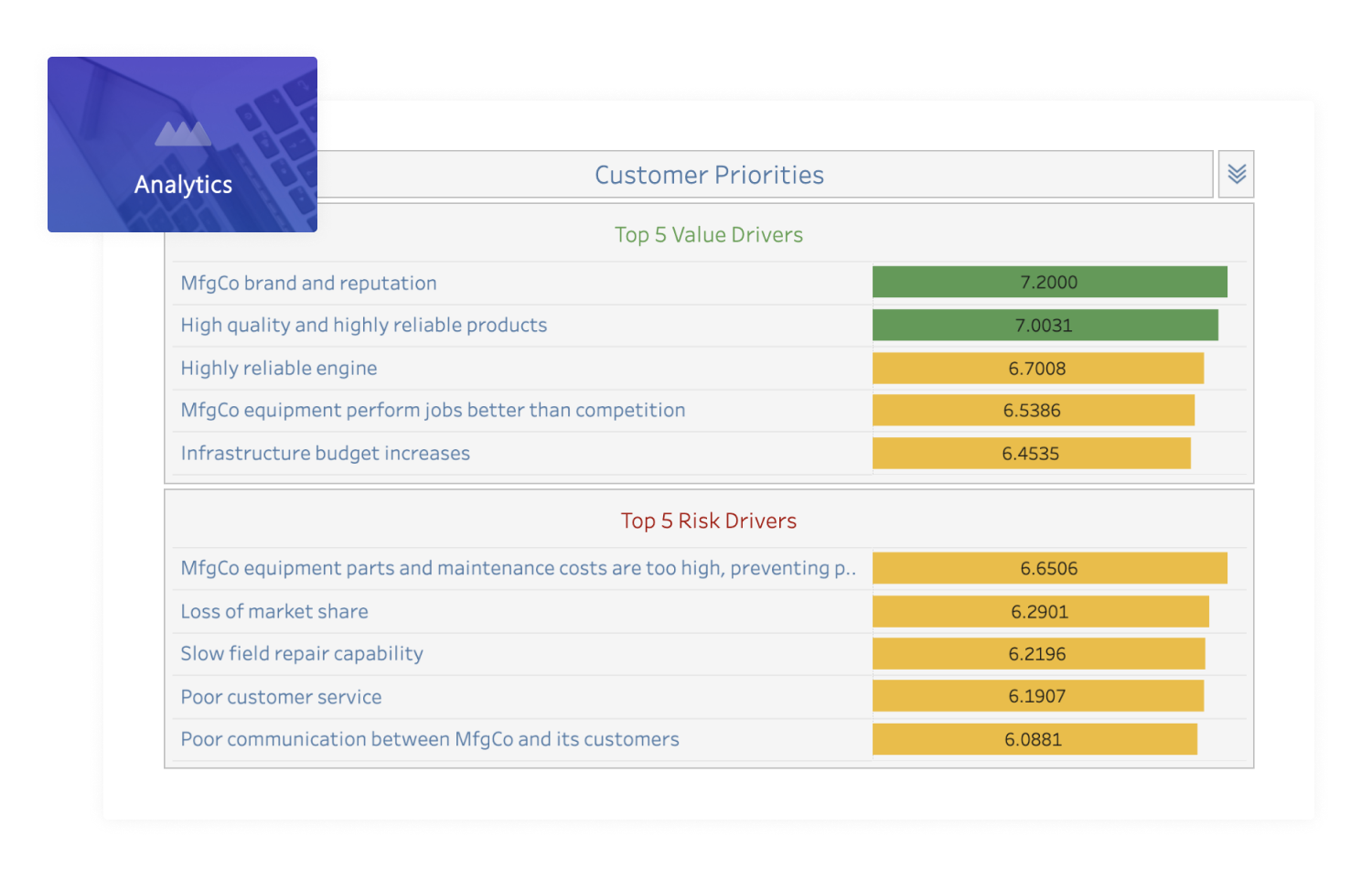 Analytics

Customer Priorities

Top 5 Value Drivers

| | |
|---|---|
| MfgCo brand and reputation | 7.2000 |
| High quality and highly reliable products | 7.0031 |
| Highly reliable engine | 6.7008 |
| MfgCo equipment perform jobs better than competition | 6.5386 |
| Infrastructure budget increases | 6.4535 |

Top 5 Risk Drivers

| | |
|---|---|
| MfgCo equipment parts and maintenance costs are too high, preventing p.. | 6.6506 |
| Loss of market share | 6.2901 |
| Slow field repair capability | 6.2196 |
| Poor customer service | 6.1907 |
| Poor communication between MfgCo and its customers | 6.0881 |